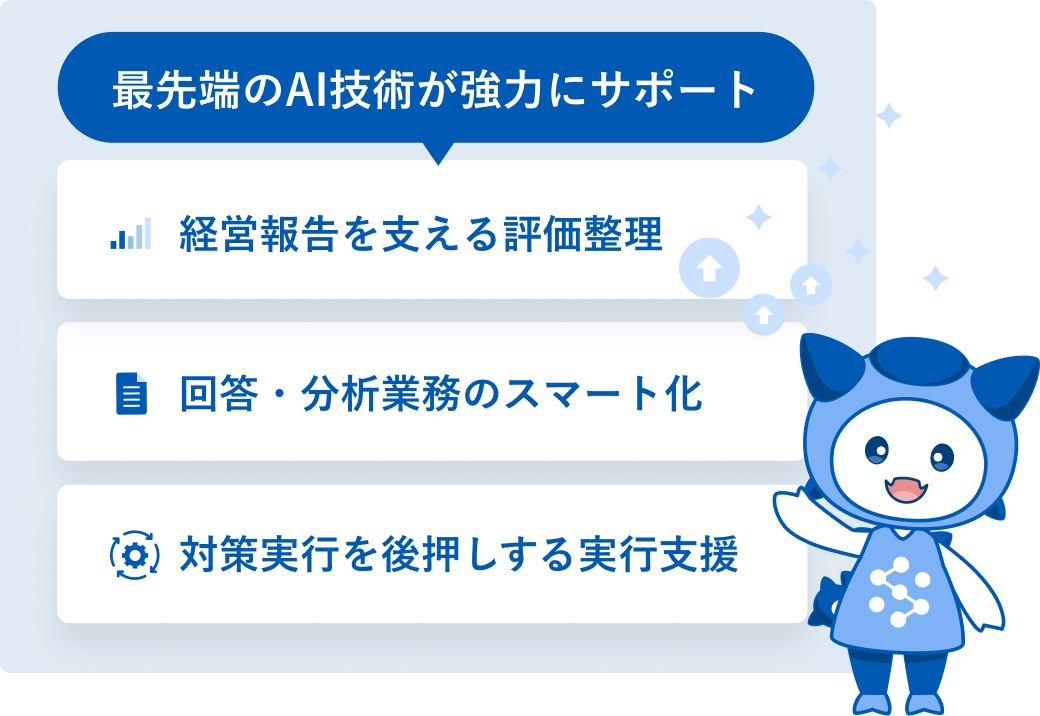 最先端のAI技術が強力にサポート

経営報告を支える評価整理

回答・分析業務のスマート化

対策実行を後押しする実行支援